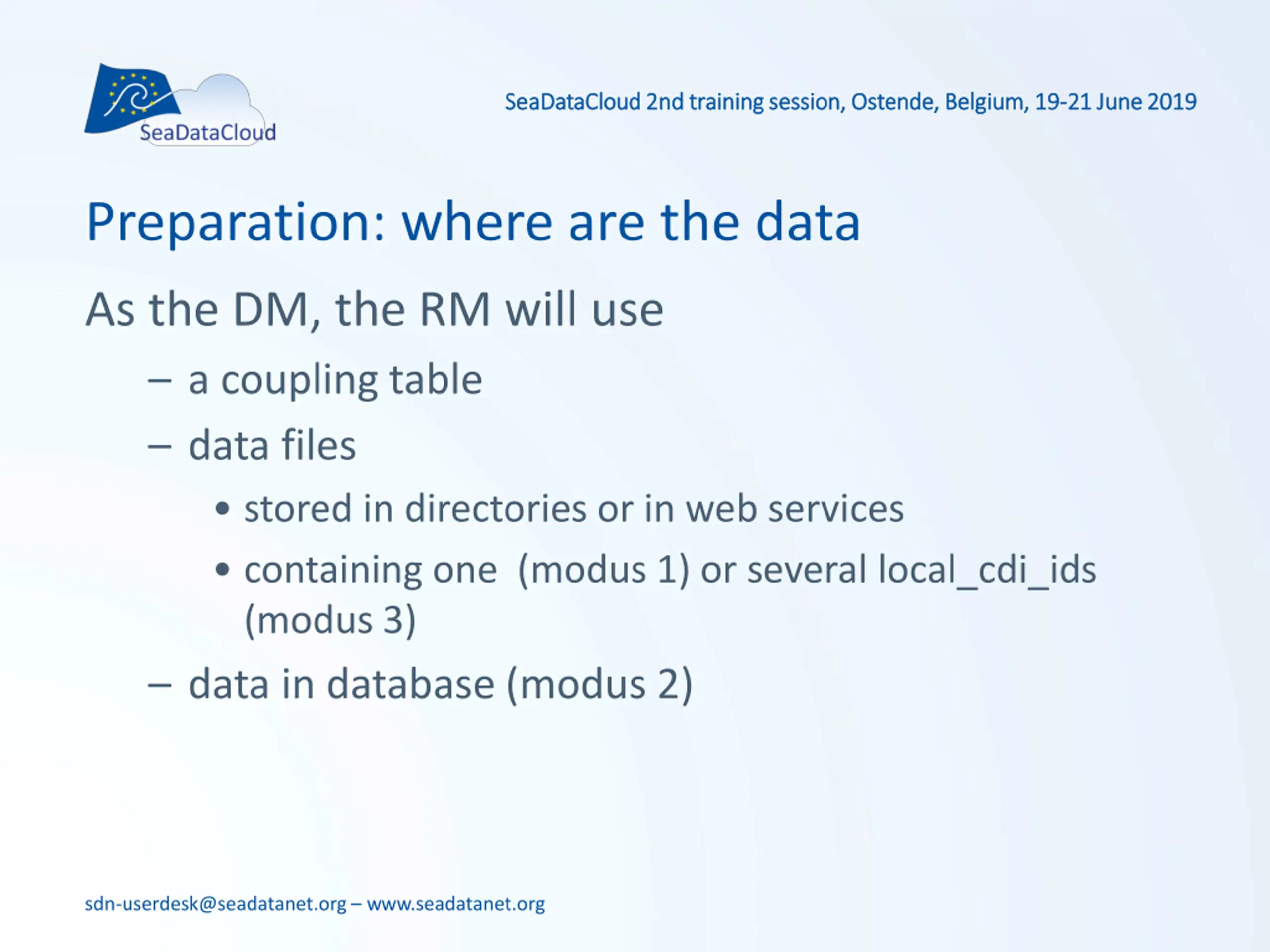 SeaDataCloud

SeaDataCloud 2nd training session, Ostende, Belgium, 19-21 June 2019

Preparation: where are the data

As the DM, the RM will use

– a coupling table

– data files

• stored in directories or in web services

• containing one (modus 1) or several local_cdi_ids (modus 3)

– data in database (modus 2)

sdn-userdesk@seadatanet.org – www.seadatanet.org